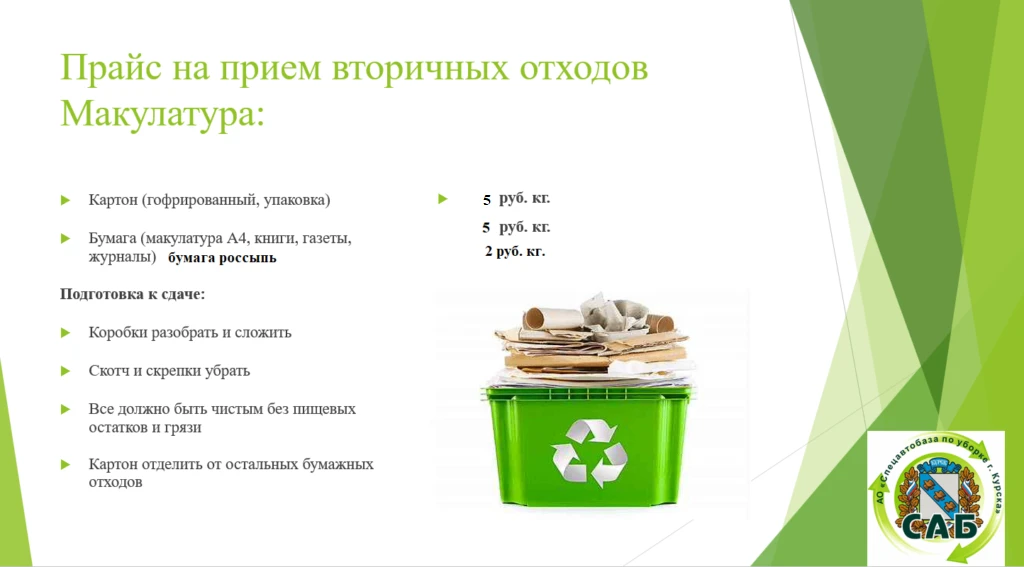 Прайс на прием вторичных отходов Макулатура:

Картон (гофрированный, упаковка)

Бумага (макулатура А4, книги, газеты, журналы) бумага россыпь

Подготовка к сдаче:

Коробки разобрать и сложить

Скотч и скрепки убрать

Все должно быть чистым без пищевых остатков и грязи

Картон отделить от остальных бумажных отходов

5 руб. кг.

5 руб. кг.

2 руб. кг.

АО «Спецавтобаза по уборке г. Курска»

САБ